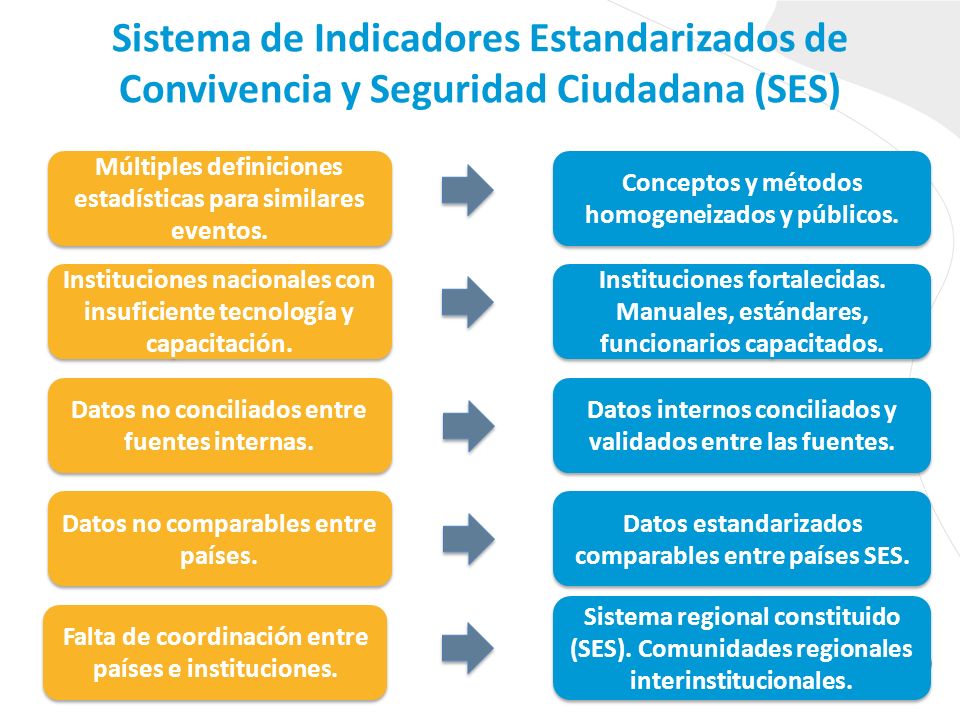 Sistema de Indicadores Estandarizados de Convivencia y Seguridad Ciudadana (SES)

Múltiples definiciones estadísticas para similares eventos.

Conceptos y métodos homogeneizados y públicos.

Instituciones nacionales con insuficiente tecnología y capacitación.

Instituciones fortalecidas. Manuales, estándares, funcionarios capacitados.

Datos no conciliados entre fuentes internas.

Datos internos conciliados y validados entre las fuentes.

Datos no comparables entre países.

Datos estandarizados comparables entre países SES.

Falta de coordinación entre países e instituciones.

Sistema regional constituido (SES). Comunidades regionales interinstitucionales.